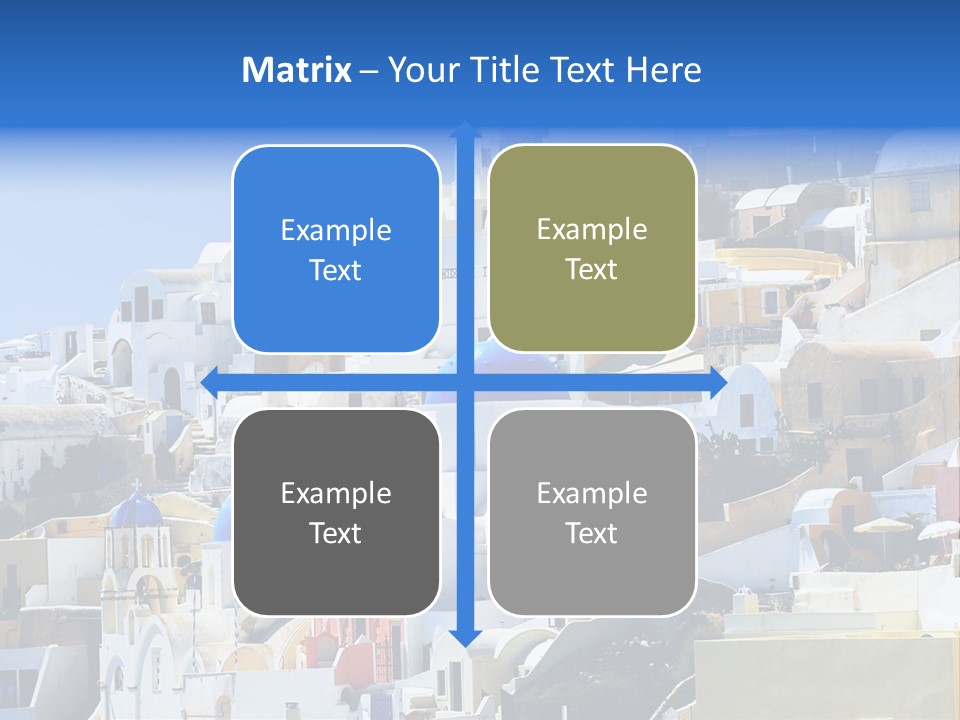 Matrix – Your Title Text Here

Example Text

Example Text

Example Text

Example Text